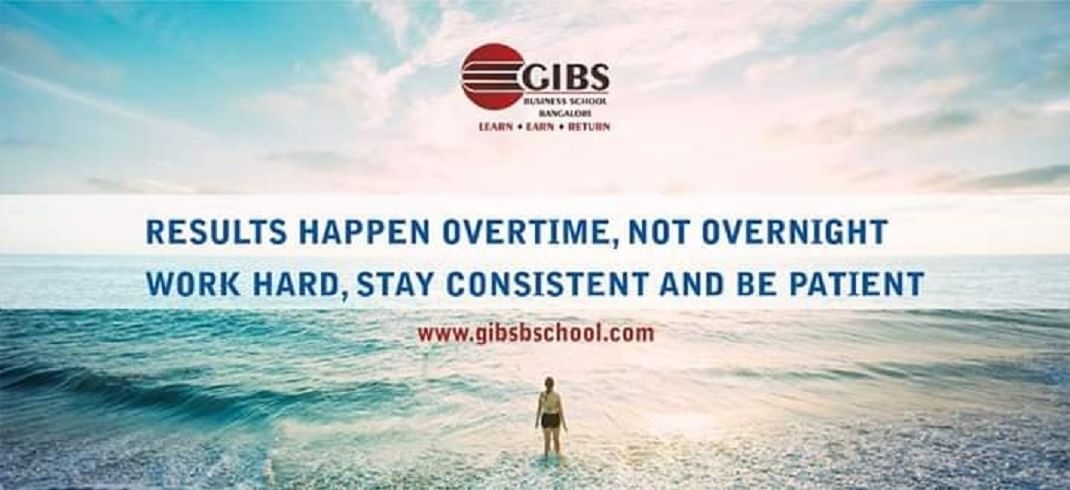 GIBS
BUSINESS SCHOOL
BANGALORE
LEARN • EARN • RETURN

RESULTS HAPPEN OVERTIME, NOT OVERNIGHT
WORK HARD, STAY CONSISTENT AND BE PATIENT

www.gibsbschool.com